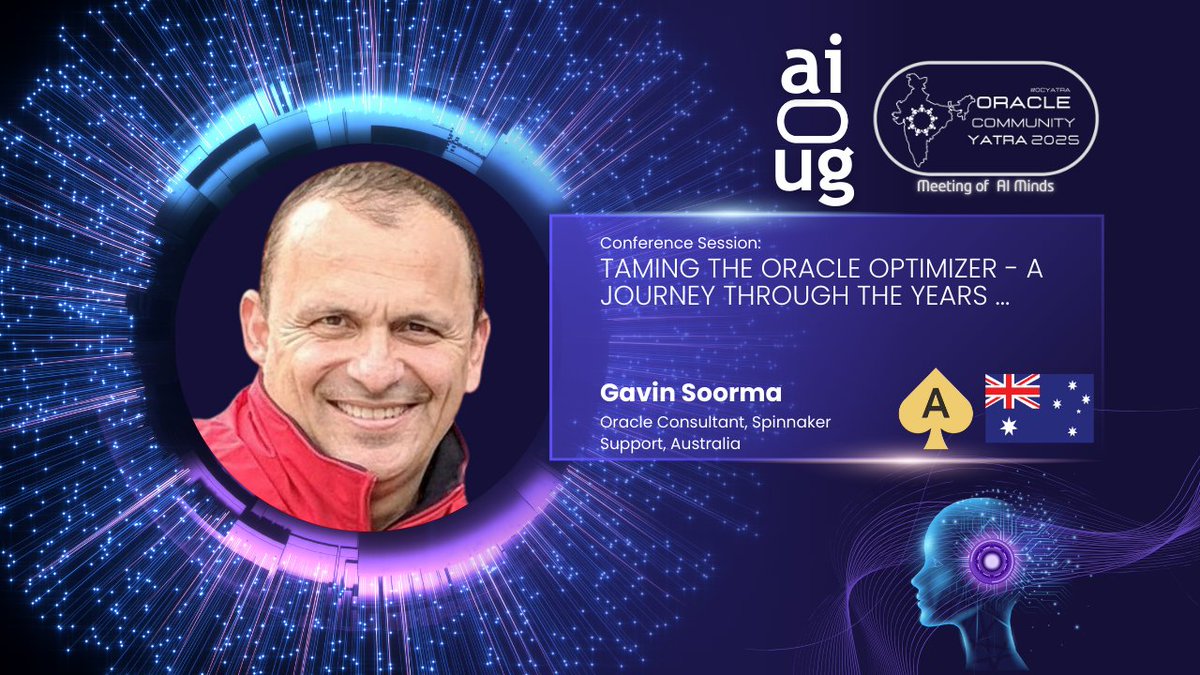 ai
O
ug

#OCYATRA
ORACLE
COMMUNITY
YATRA 2025
Meeting of AI Minds

Conference Session:
TAMING THE ORACLE OPTIMIZER - A JOURNEY THROUGH THE YEARS ...

Gavin Soorma
Oracle Consultant, Spinnaker Support, Australia

A